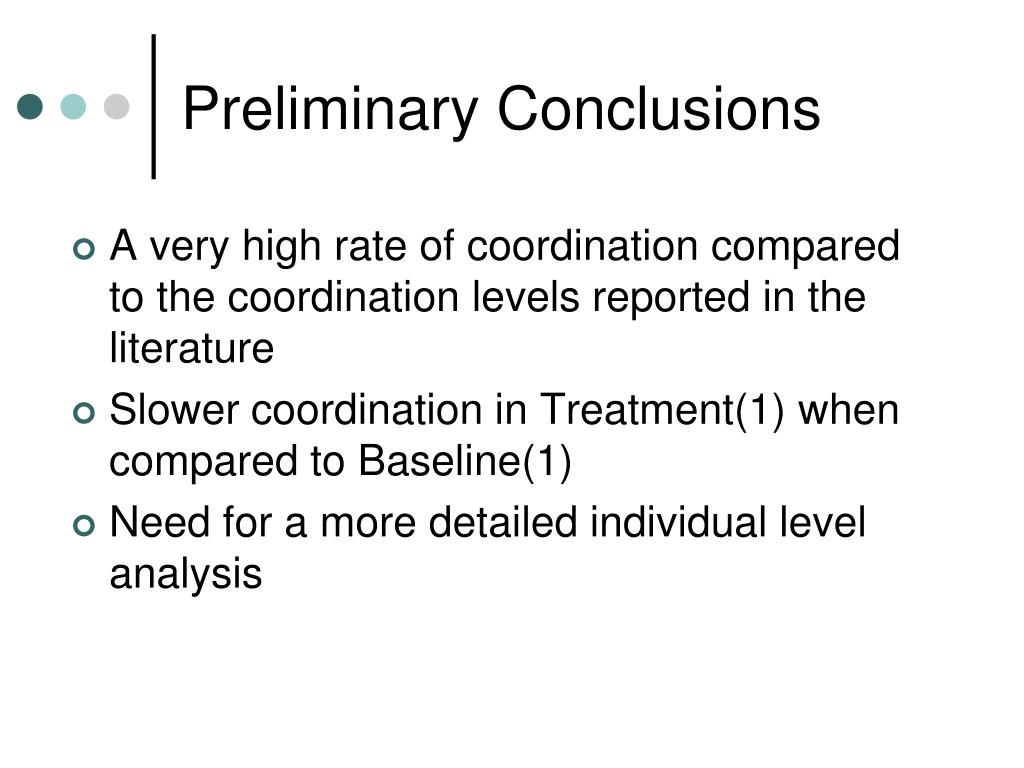 Preliminary Conclusions

A very high rate of coordination compared to the coordination levels reported in the literature

Slower coordination in Treatment(1) when compared to Baseline(1)

Need for a more detailed individual level analysis